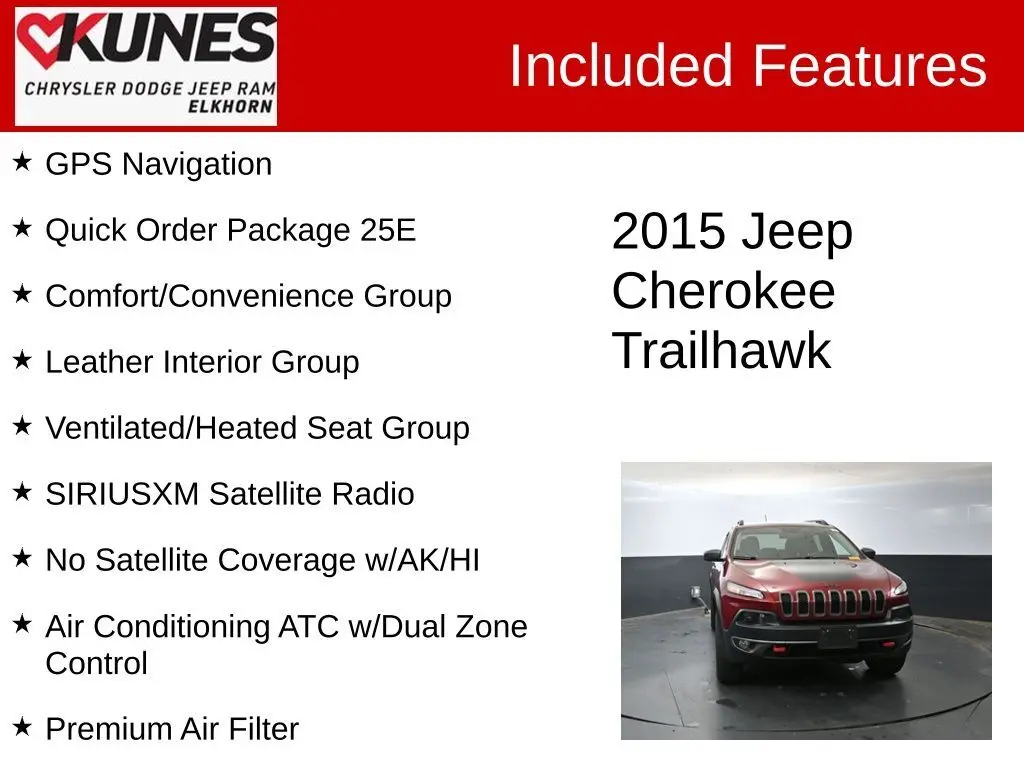 KUNES
CHRYSLER DODGE JEEP RAM
ELKHORN

Included Features

★ GPS Navigation

★ Quick Order Package 25E

★ Comfort/Convenience Group

★ Leather Interior Group

★ Ventilated/Heated Seat Group

★ SIRIUSXM Satellite Radio

★ No Satellite Coverage w/AK/HI

★ Air Conditioning ATC w/Dual Zone Control

★ Premium Air Filter

2015 Jeep Cherokee Trailhawk